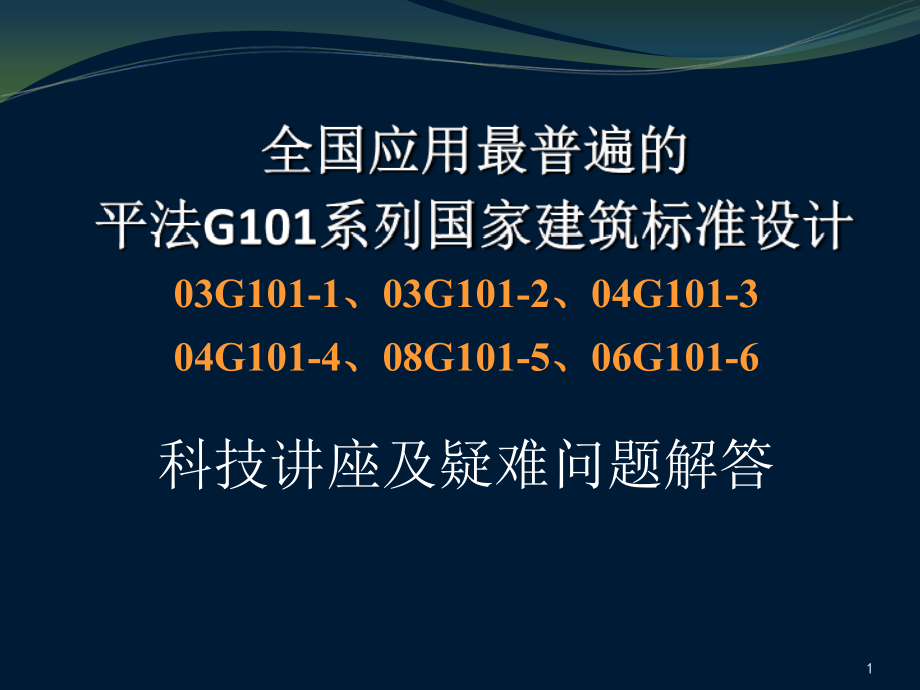 全国应用最普遍的
平法G101系列国家建筑标准设计

03G101-1、03G101-2、04G101-3
04G101-4、08G101-5、06G101-6

科技讲座及疑难问题解答

1